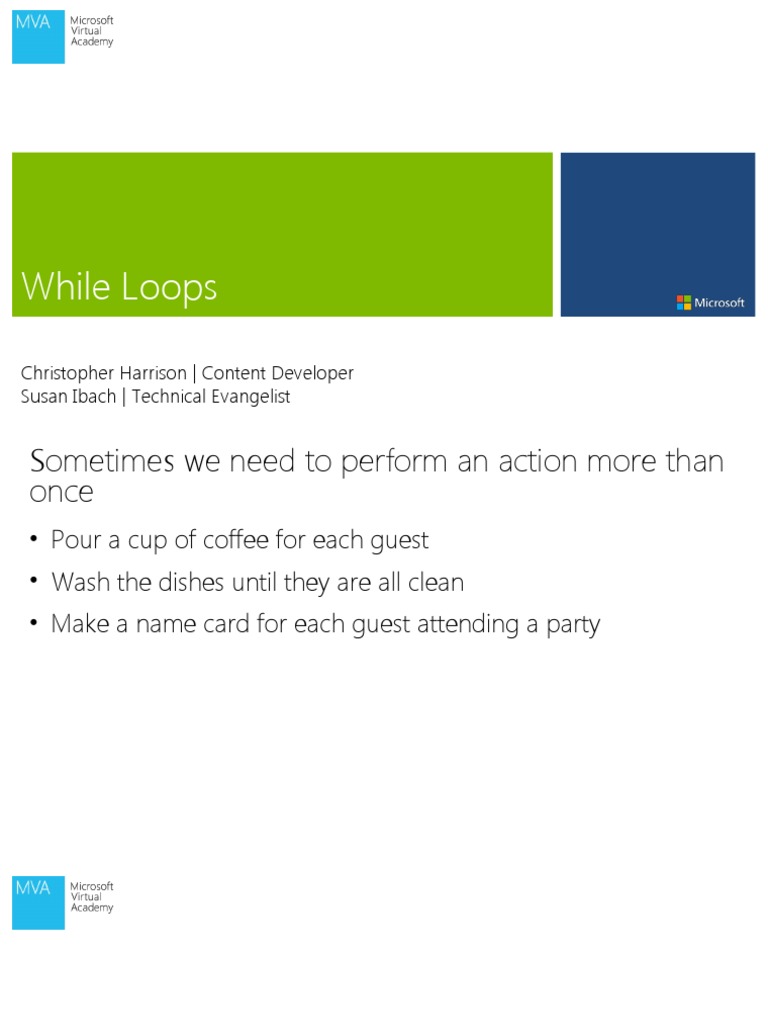 MVA Microsoft Virtual Academy

While Loops

Microsoft

Christopher Harrison | Content Developer
Susan Ibach | Technical Evangelist

Sometimes we need to perform an action more than once

• Pour a cup of coffee for each guest
• Wash the dishes until they are all clean
• Make a name card for each guest attending a party

MVA Microsoft Virtual Academy